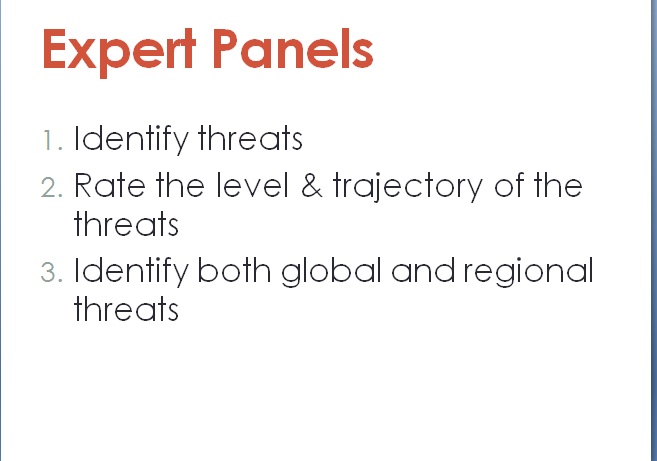 Expert Panels

1. Identify threats
2. Rate the level & trajectory of the threats
3. Identify both global and regional threats